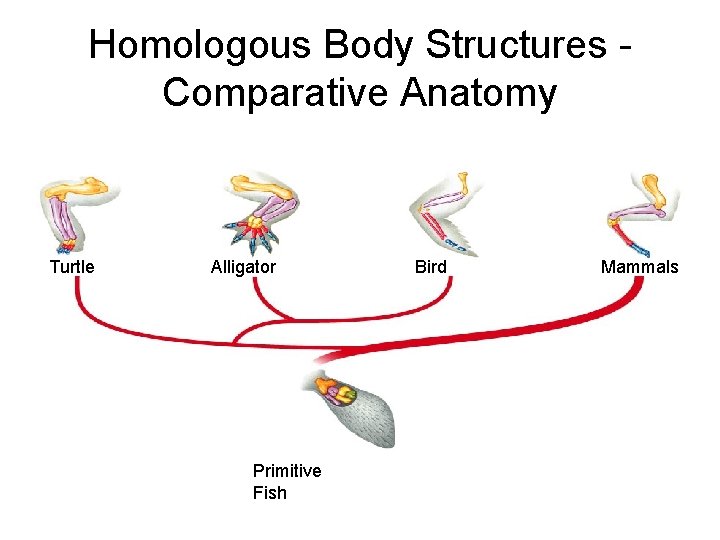 Homologous Body Structures - Comparative Anatomy

Turtle

Alligator

Bird

Mammals

Primitive Fish